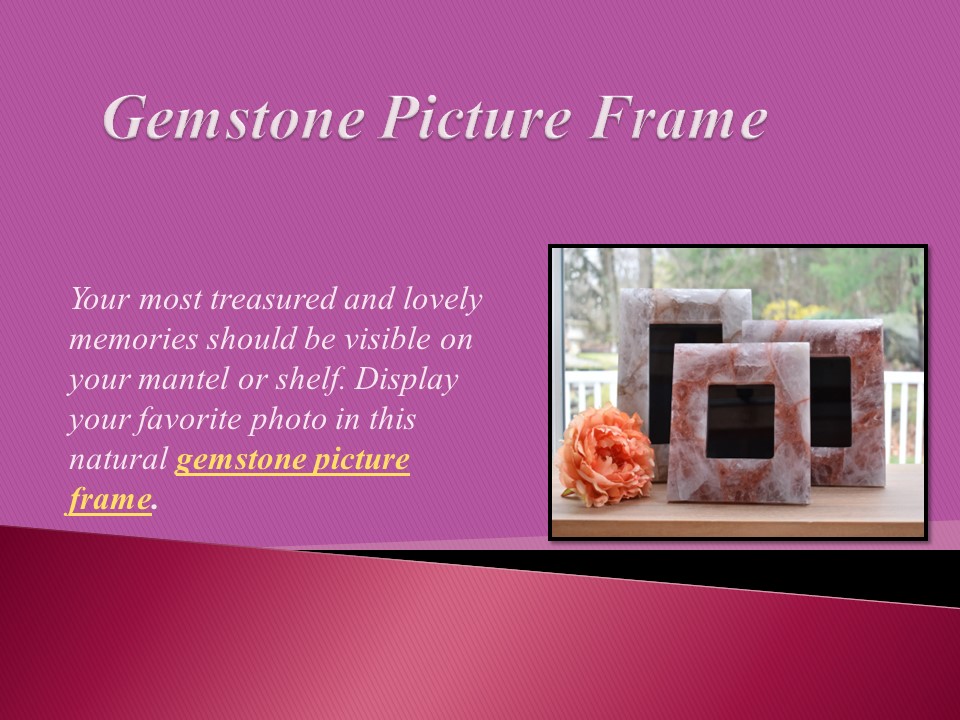 Gemstone Picture Frame

Your most treasured and lovely memories should be visible on your mantel or shelf. Display your favorite photo in this natural gemstone picture frame.